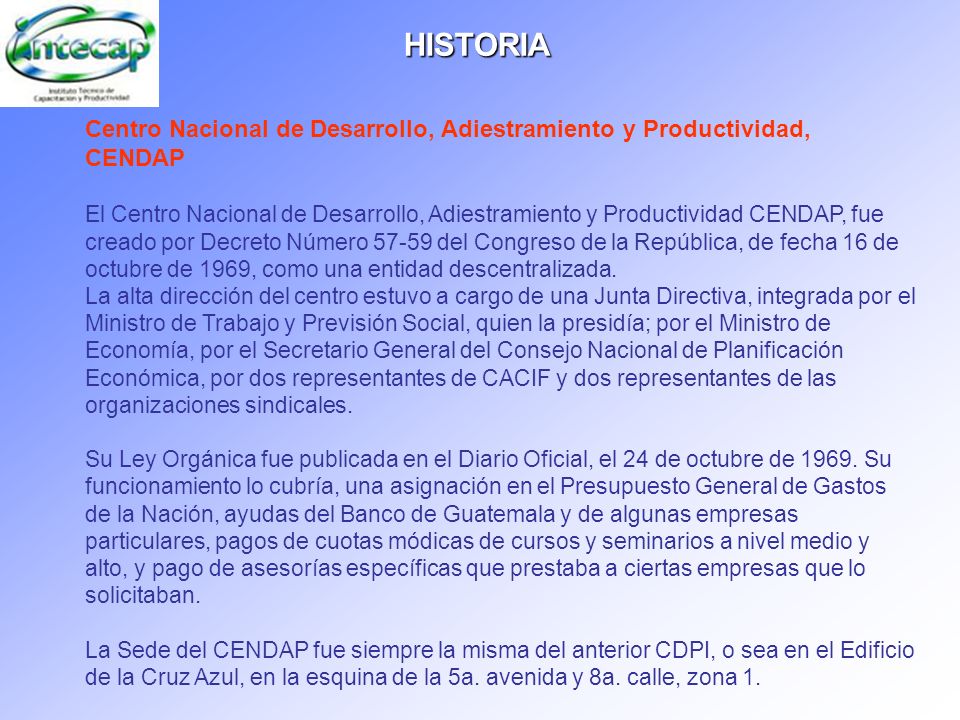 intecap
Instituto Técnico de Capacitación y Productividad

HISTORIA

Centro Nacional de Desarrollo, Adiestramiento y Productividad, CENDAP

El Centro Nacional de Desarrollo, Adiestramiento y Productividad CENDAP, fue creado por Decreto Número 57-59 del Congreso de la República, de fecha 16 de octubre de 1969, como una entidad descentralizada.
La alta dirección del centro estuvo a cargo de una Junta Directiva, integrada por el Ministro de Trabajo y Previsión Social, quien la presidía; por el Ministro de Economía, por el Secretario General del Consejo Nacional de Planificación Económica, por dos representantes de CACIF y dos representantes de las organizaciones sindicales.

Su Ley Orgánica fue publicada en el Diario Oficial, el 24 de octubre de 1969. Su funcionamiento lo cubría, una asignación en el Presupuesto General de Gastos de la Nación, ayudas del Banco de Guatemala y de algunas empresas particulares, pagos de cuotas módicas de cursos y seminarios a nivel medio y alto, y pago de asesorías específicas que prestaba a ciertas empresas que lo solicitaban.

La Sede del CENDAP fue siempre la misma del anterior CDPI, o sea en el Edificio de la Cruz Azul, en la esquina de la 5a. avenida y 8a. calle, zona 1.